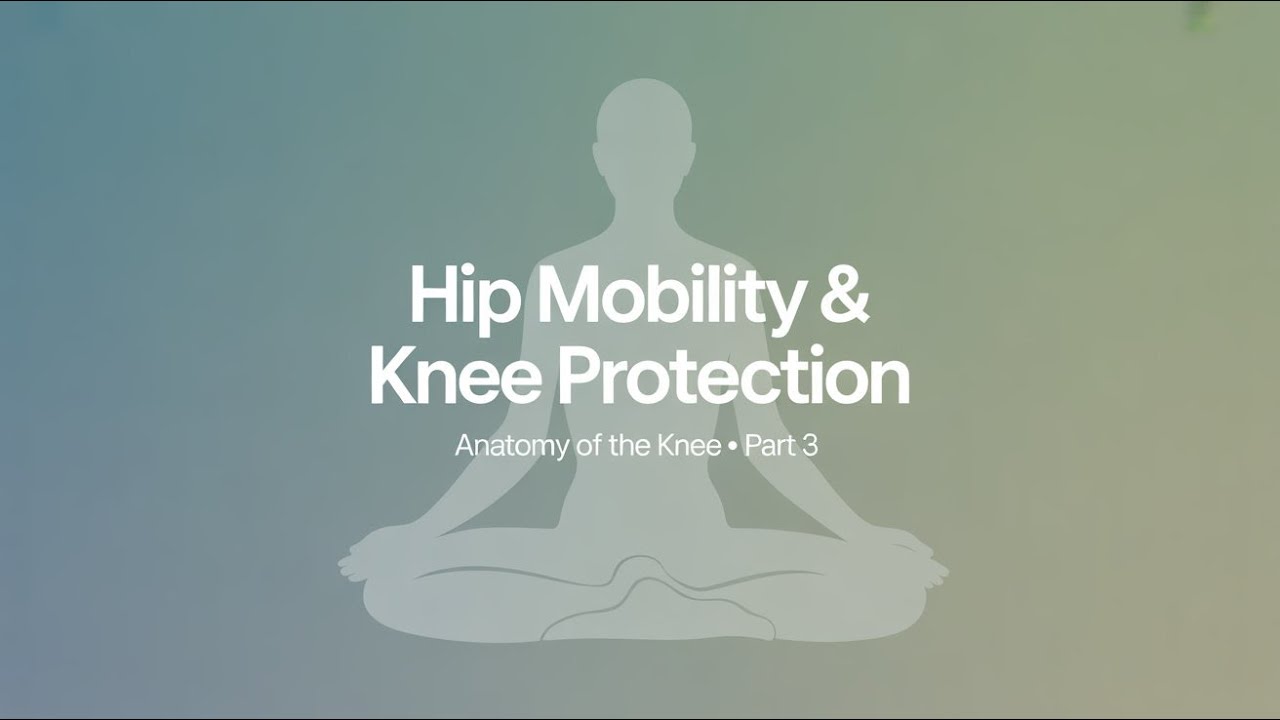 Hip Mobility & Knee Protection

Anatomy of the Knee • Part 3